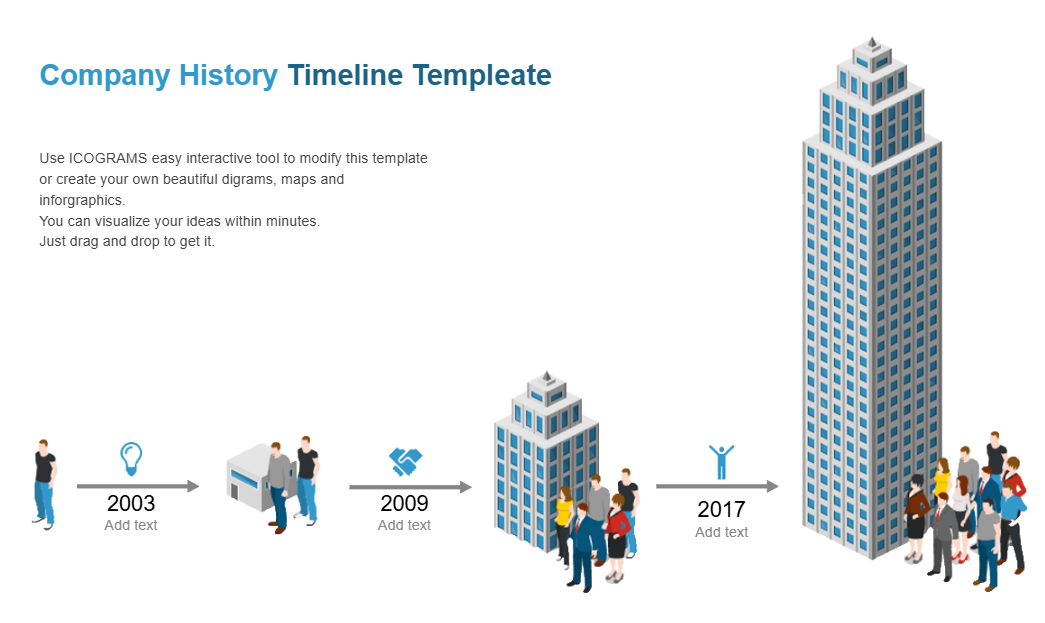 Company History Timeline Templeate

Use ICOGRAMS easy interactive tool to modify this template or create your own beautiful digrams, maps and inforgraphics.
You can visualize your ideas within minutes.
Just drag and drop to get it.

2003
Add text

2009
Add text

2017
Add text